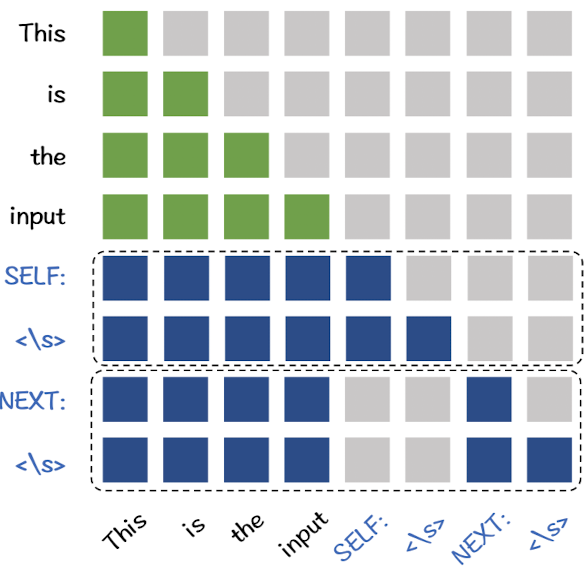 This
is
the
input
SELF:
<\s>
NEXT:
<\s>

This is the input SELF: <\s> NEXT: <\s>